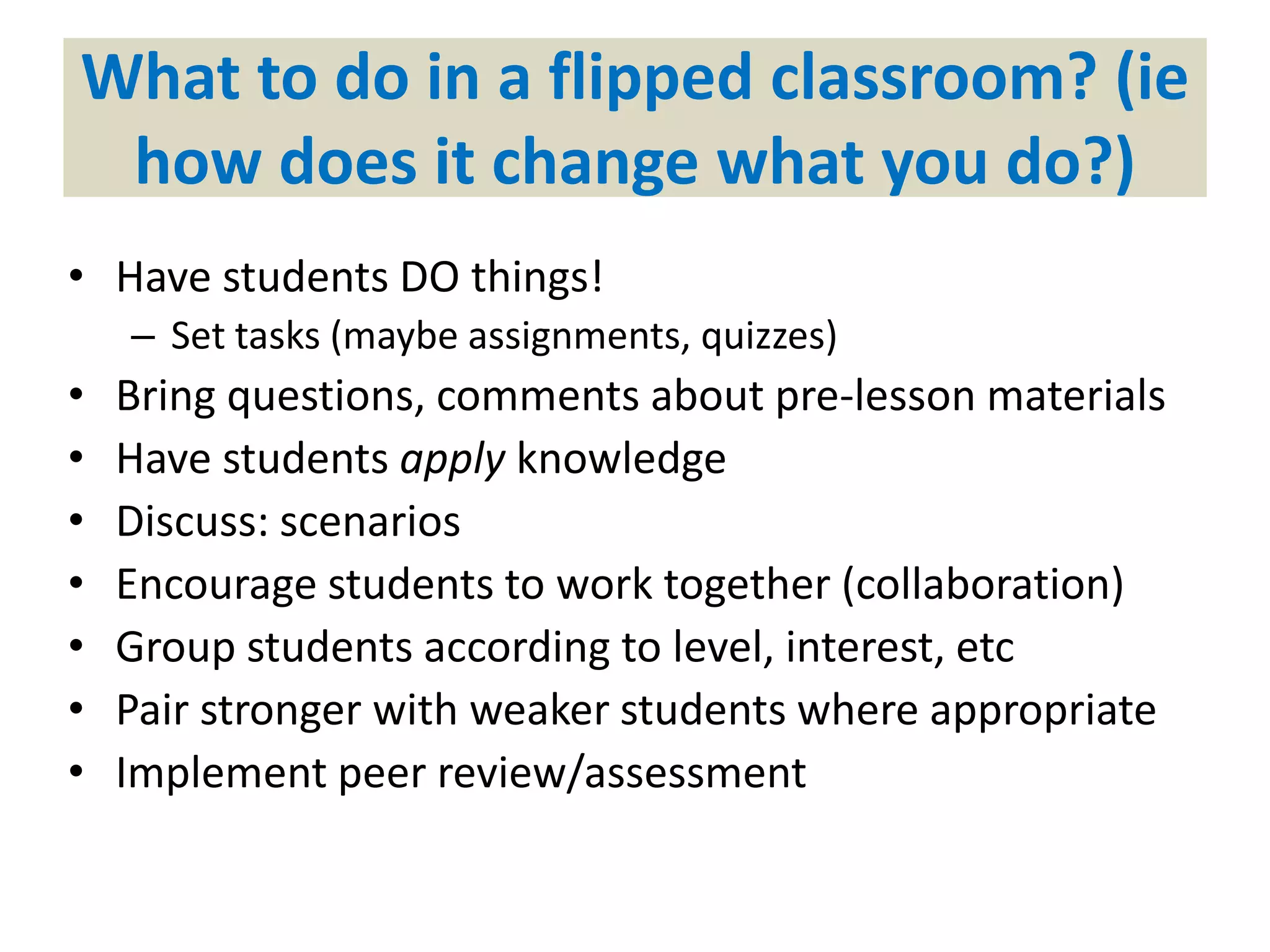 What to do in a flipped classroom? (ie how does it change what you do?)

• Have students DO things!
  – Set tasks (maybe assignments, quizzes)
• Bring questions, comments about pre-lesson materials
• Have students apply knowledge
• Discuss: scenarios
• Encourage students to work together (collaboration)
• Group students according to level, interest, etc
• Pair stronger with weaker students where appropriate
• Implement peer review/assessment